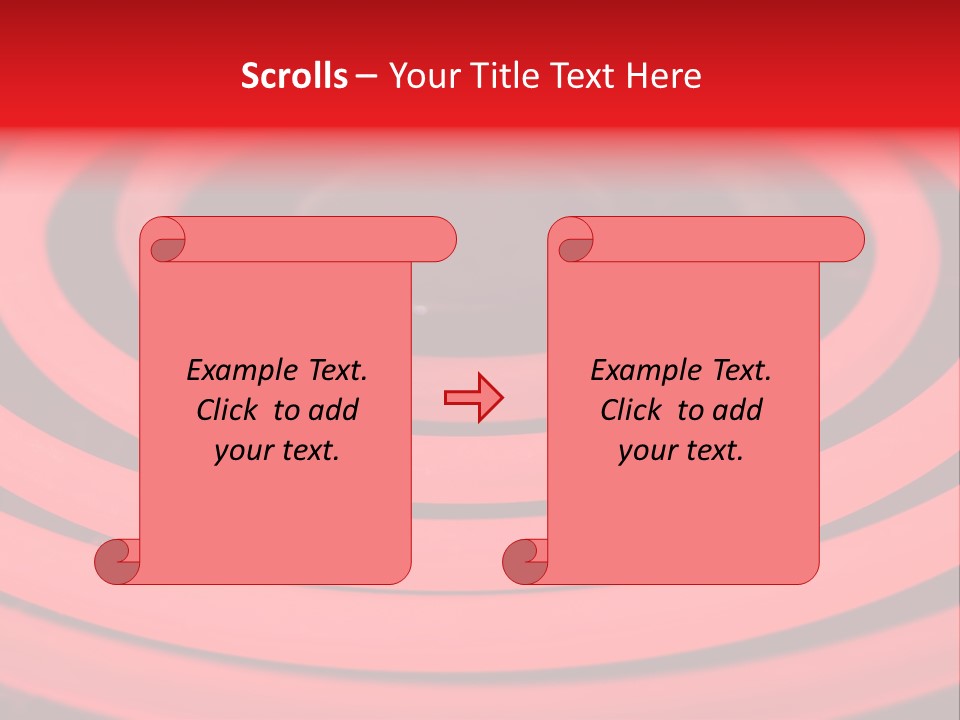 Scrolls – Your Title Text Here

Example Text. Click to add your text.

Example Text. Click to add your text.